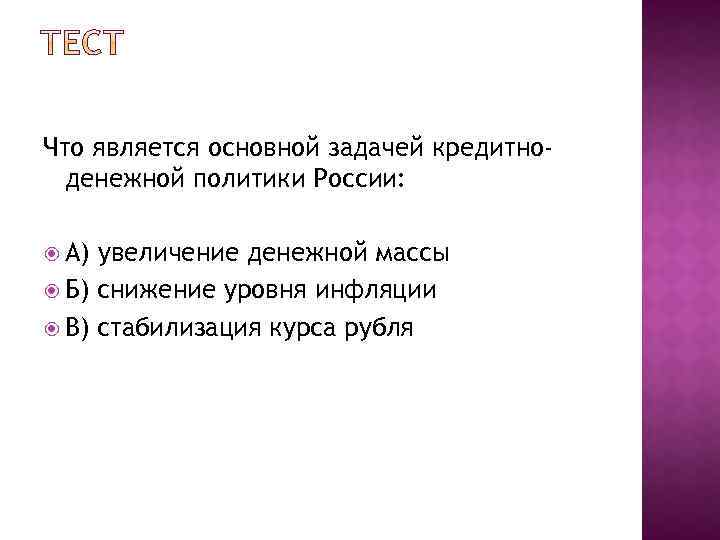 ТЕСТ

Что является основной задачей кредитно-денежной политики России:

А) увеличение денежной массы
Б) снижение уровня инфляции
В) стабилизация курса рубля